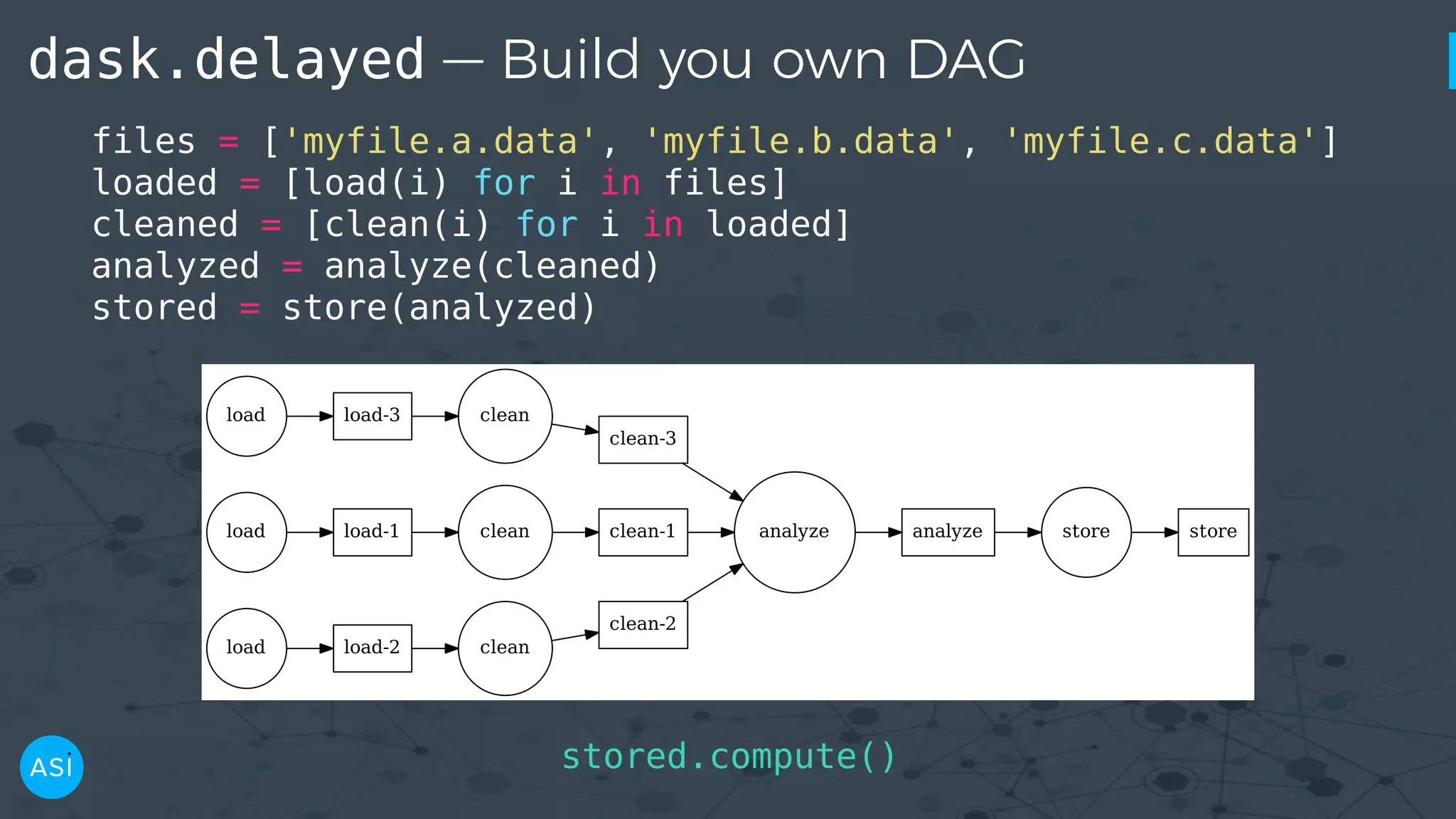 dask.delayed — Build you own DAG

files = ['myfile.a.data', 'myfile.b.data', 'myfile.c.data']
loaded = [load(i) for i in files]
cleaned = [clean(i) for i in loaded]
analyzed = analyze(cleaned)
stored = store(analyzed)

load
load-3
clean
clean-3
load
load-1
clean
clean-1
analyze
analyze
store
store
load
load-2
clean
clean-2

stored.compute()

ASI